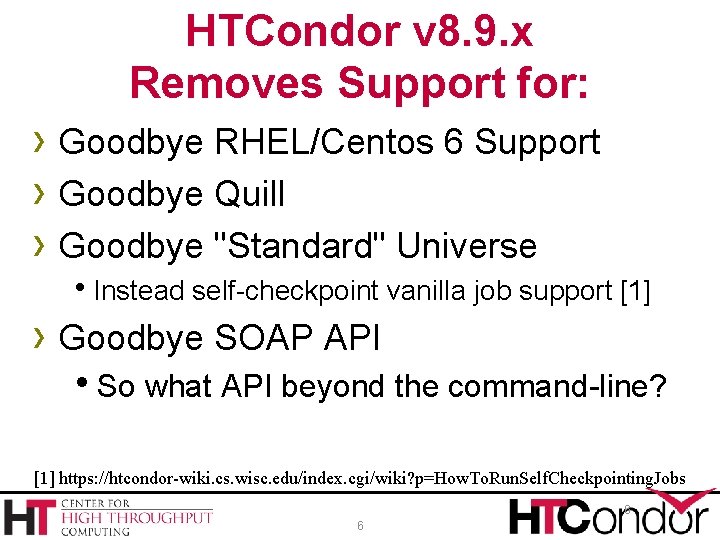 HTCondor v8.9.x Removes Support for:

› Goodbye RHEL/Centos 6 Support

› Goodbye Quill

› Goodbye "Standard" Universe

• Instead self-checkpoint vanilla job support [1]

› Goodbye SOAP API

• So what API beyond the command-line?

[1] https://htcondor-wiki.cs.wisc.edu/index.cgi/wiki?p=HowToRunSelfCheckpointingJobs

HT CENTER FOR HIGH THROUGHPUT COMPUTING

6

HTCondor